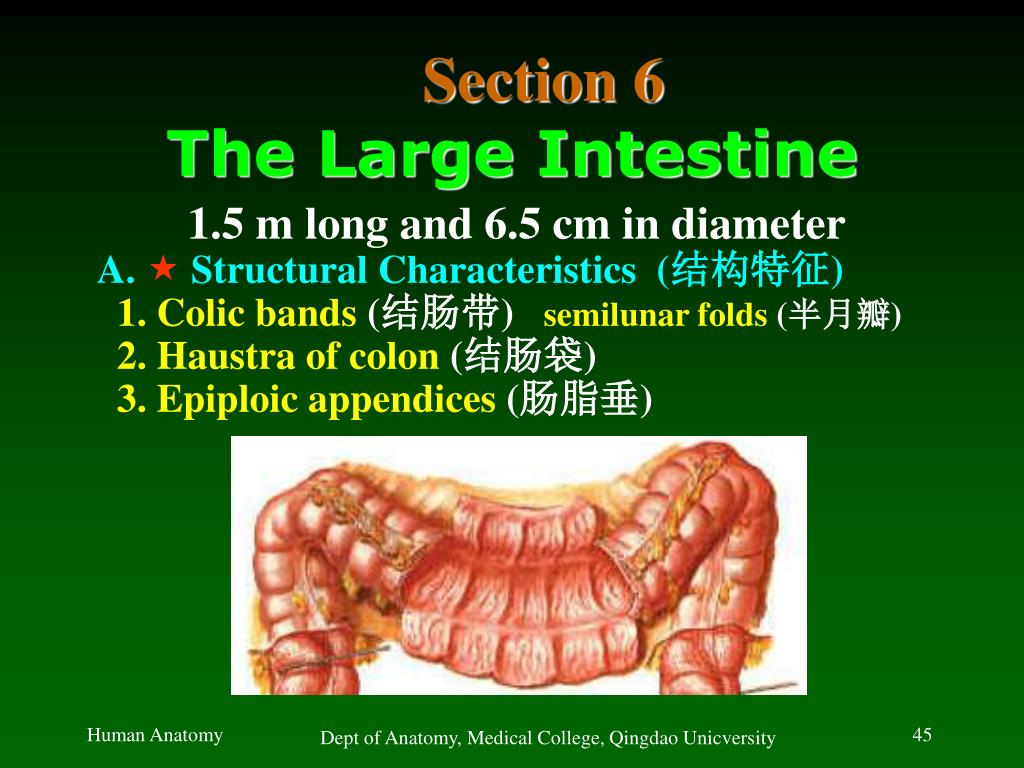 Section 6
The Large Intestine

1.5 m long and 6.5 cm in diameter

A. ★ Structural Characteristics (结构特征)
1. Colic bands (结肠带) semilunar folds (半月瓣)
2. Haustra of colon (结肠袋)
3. Epiploic appendices (肠脂垂)

Human Anatomy

Dept of Anatomy, Medical College, Qingdao Unicversity

45